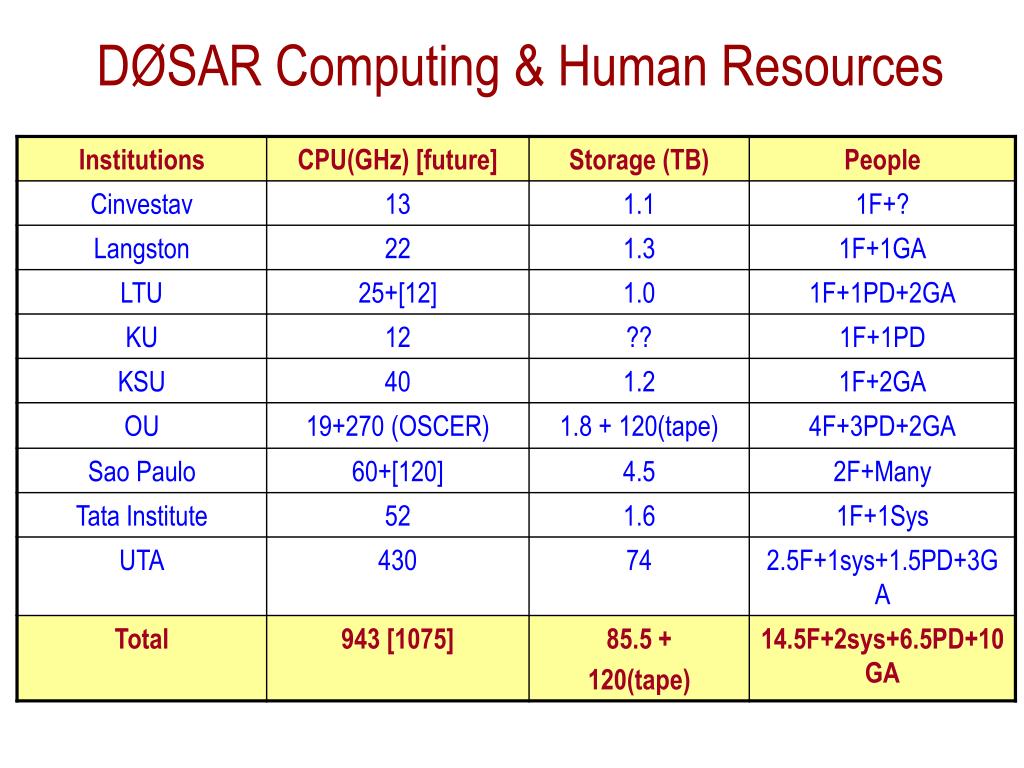 DØSAR Computing & Human Resources

| Institutions | CPU(GHz) [future] | Storage (TB) | People |
|---|---|---|---|
| Cinvestav | 13 | 1.1 | 1F+? |
| Langston | 22 | 1.3 | 1F+1GA |
| LTU | 25+[12] | 1.0 | 1F+1PD+2GA |
| KU | 12 | ?? | 1F+1PD |
| KSU | 40 | 1.2 | 1F+2GA |
| OU | 19+270 (OSCER) | 1.8 + 120(tape) | 4F+3PD+2GA |
| Sao Paulo | 60+[120] | 4.5 | 2F+Many |
| Tata Institute | 52 | 1.6 | 1F+1Sys |
| UTA | 430 | 74 | 2.5F+1sys+1.5PD+3GA |
| Total | 943 [1075] | 85.5 + 120(tape) | 14.5F+2sys+6.5PD+10GA |